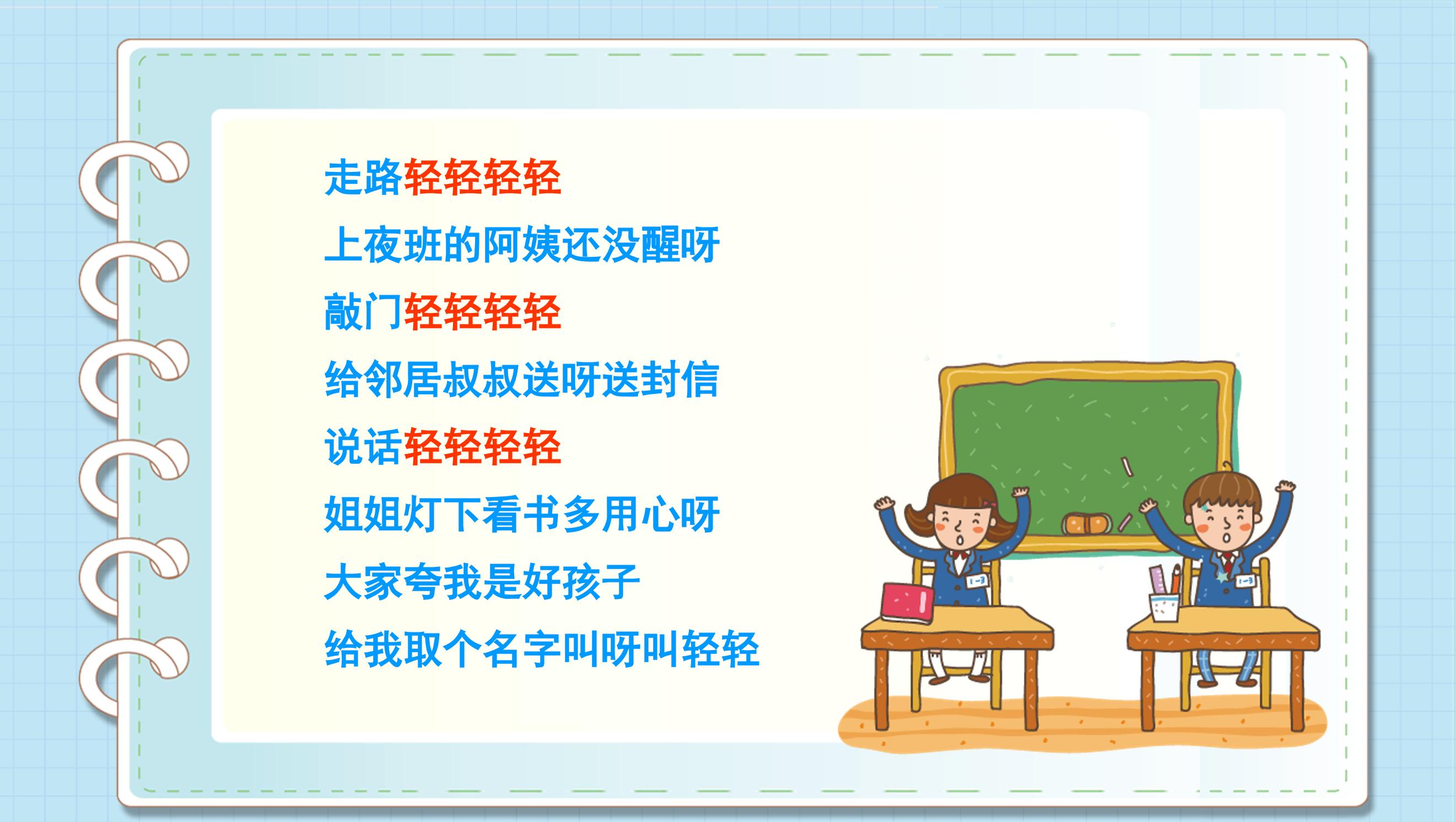 走路轻轻轻轻
上夜班的阿姨还没醒呀
敲门轻轻轻轻
给邻居叔叔送呀送封信
说话轻轻轻轻
姐姐灯下看书多用心呀
大家夸我是好孩子
给我取个名字叫呀叫轻轻